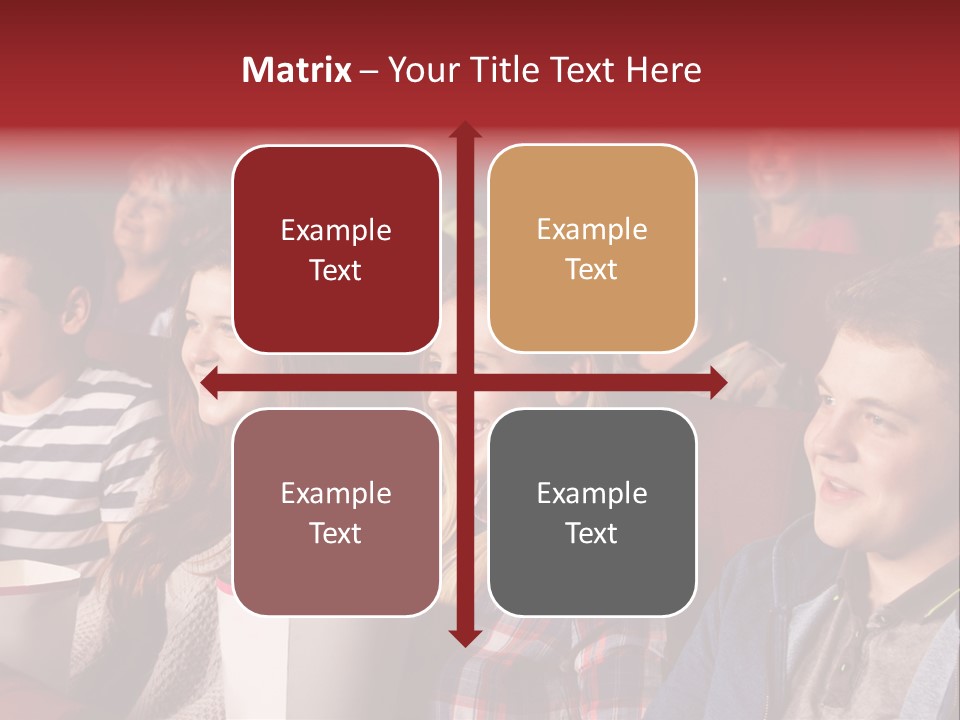 Matrix – Your Title Text Here

Example Text

Example Text

Example Text

Example Text